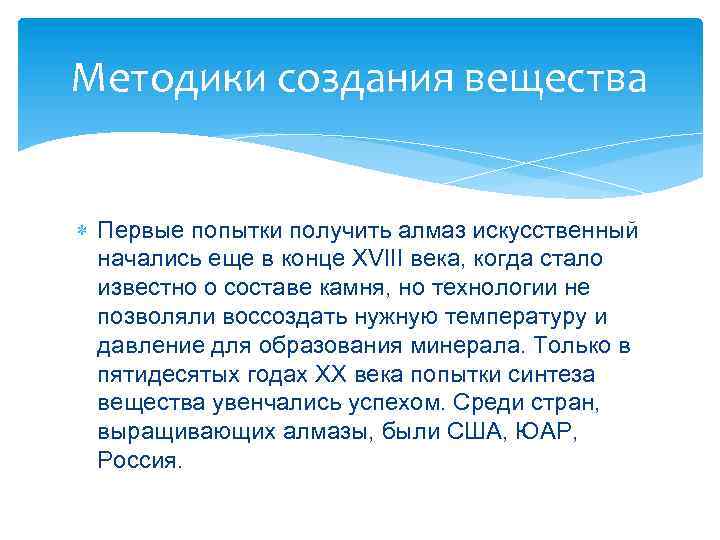 Методики создания вещества

Первые попытки получить алмаз искусственный начались еще в конце XVIII века, когда стало известно о составе камня, но технологии не позволяли воссоздать нужную температуру и давление для образования минерала. Только в пятидесятых годах XX века попытки синтеза вещества увенчались успехом. Среди стран, выращивающих алмазы, были США, ЮАР, Россия.